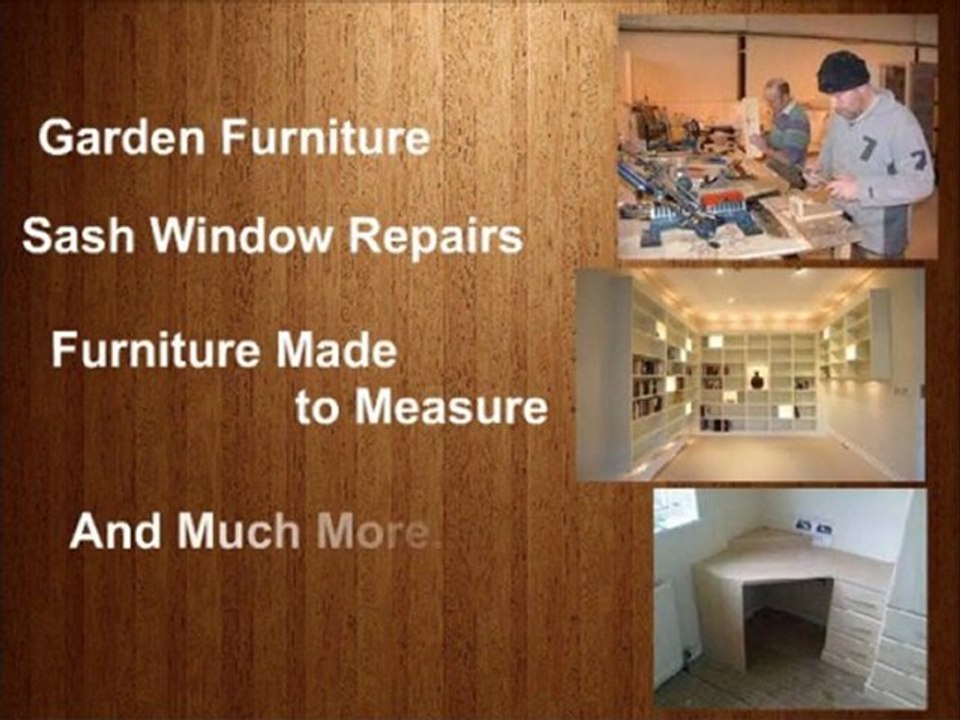 Garden Furniture

Sash Window Repairs

Furniture Made to Measure

And Much More.